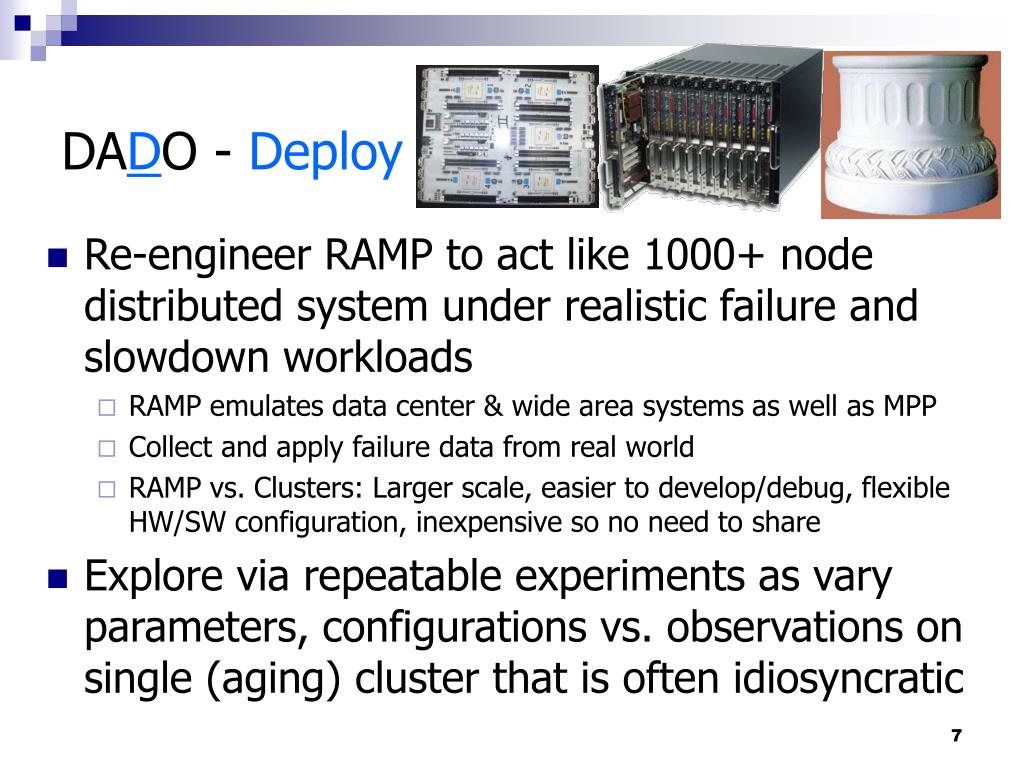 DADO - Deploy

Re-engineer RAMP to act like 1000+ node distributed system under realistic failure and slowdown workloads

RAMP emulates data center & wide area systems as well as MPP

Collect and apply failure data from real world

RAMP vs. Clusters: Larger scale, easier to develop/debug, flexible HW/SW configuration, inexpensive so no need to share

Explore via repeatable experiments as vary parameters, configurations vs. observations on single (aging) cluster that is often idiosyncratic

7